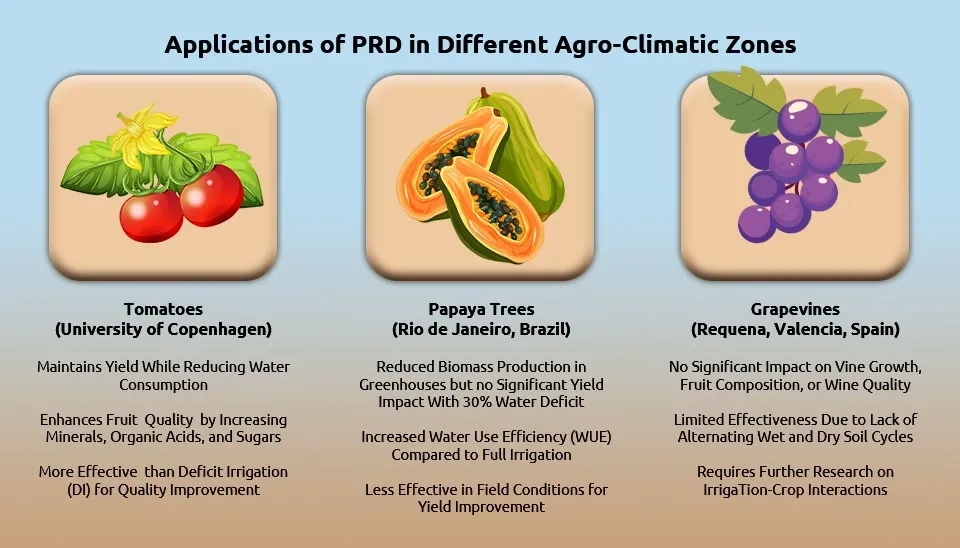 Applications of PRD in Different Agro-Climatic Zones

Tomatoes
(University of Copenhagen)

Maintains Yield While Reducing Water Consumption

Enhances Fruit Quality by Increasing Minerals, Organic Acids, and Sugars

More Effective than Deficit Irrigation (DI) for Quality Improvement

Papaya Trees
(Rio de Janeiro, Brazil)

Reduced Biomass Production in Greenhouses but no Significant Yield Impact With 30% Water Deficit

Increased Water Use Efficiency (WUE) Compared to Full Irrigation

Less Effective in Field Conditions for Yield Improvement

Grapevines
(Requena, Valencia, Spain)

No Significant Impact on Vine Growth, Fruit Composition, or Wine Quality

Limited Effectiveness Due to Lack of Alternating Wet and Dry Soil Cycles

Requires Further Research on IrrigaTion-Crop Interactions